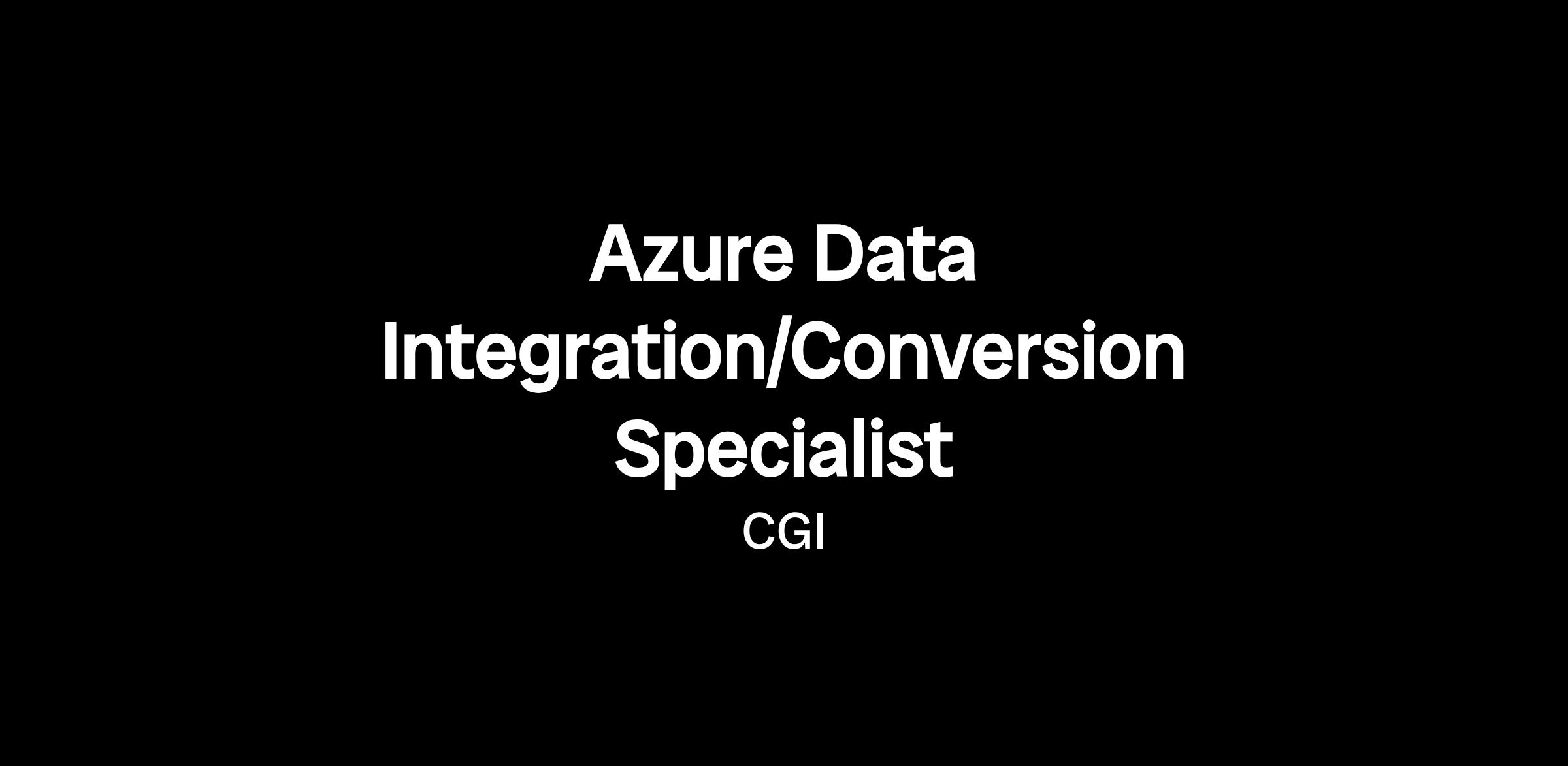 Azure Data Integration/Conversion Specialist

CGI